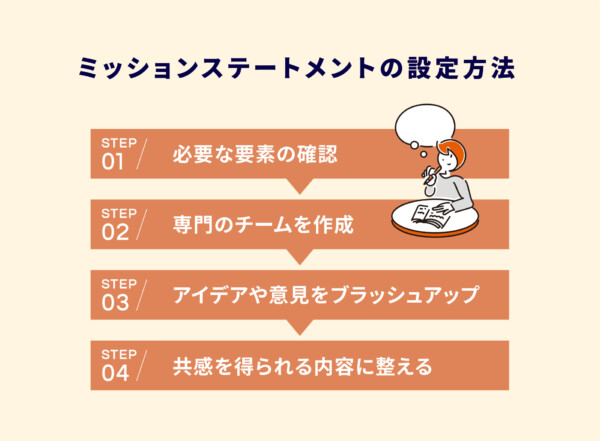 ミッションステートメントの設定方法

STEP 01 必要な要素の確認

STEP 02 専門のチームを作成

STEP 03 アイデアや意見をブラッシュアップ

STEP 04 共感を得られる内容に整える